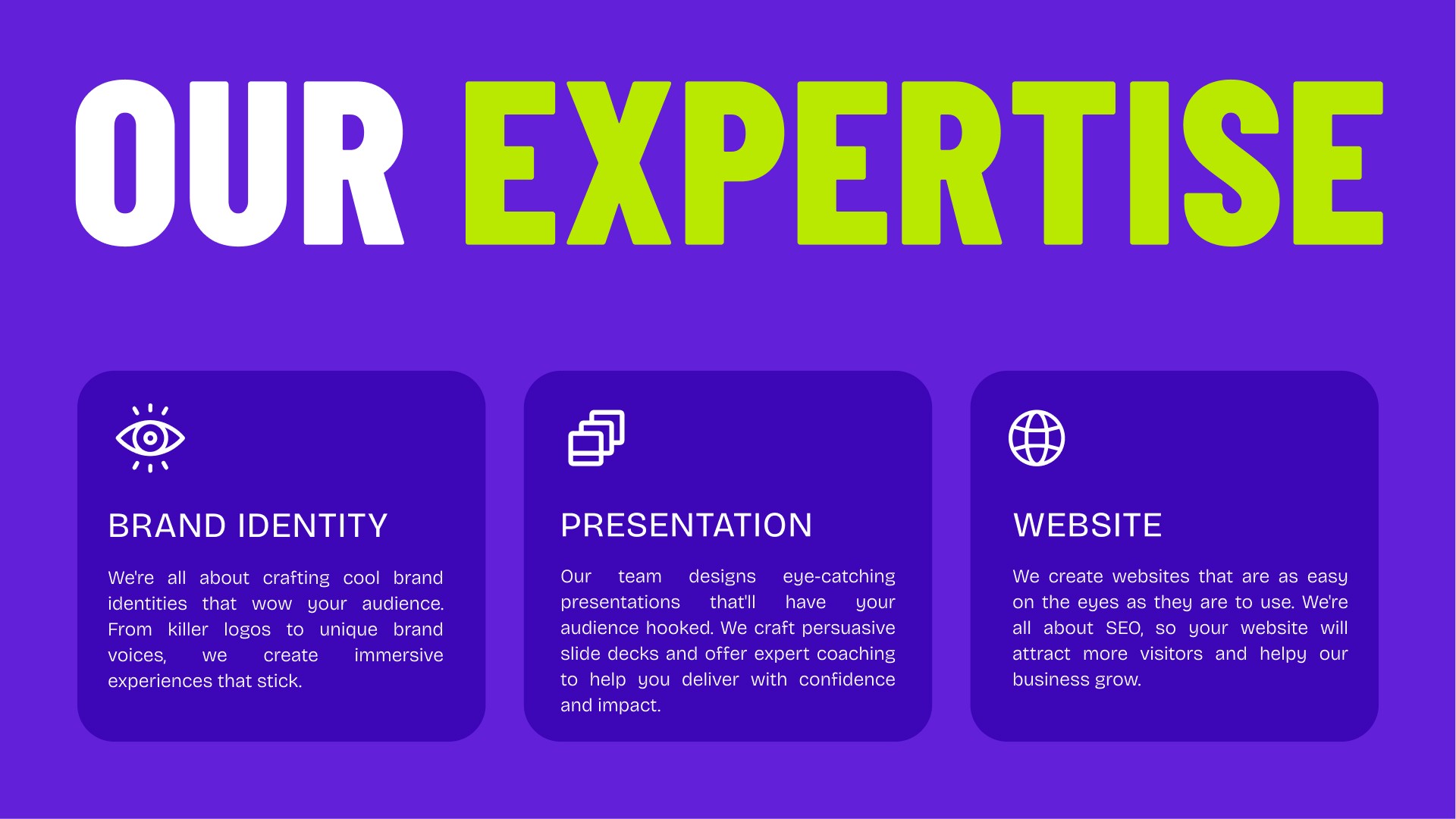 OUR EXPERTISE

BRAND IDENTITY

We're all about crafting cool brand identities that wow your audience. From killer logos to unique brand voices, we create immersive experiences that stick.

PRESENTATION

Our team designs eye-catching presentations that'll have your audience hooked. We craft persuasive slide decks and offer expert coaching to help you deliver with confidence and impact.

WEBSITE

We create websites that are as easy on the eyes as they are to use. We're all about SEO, so your website will attract more visitors and helpy our business grow.